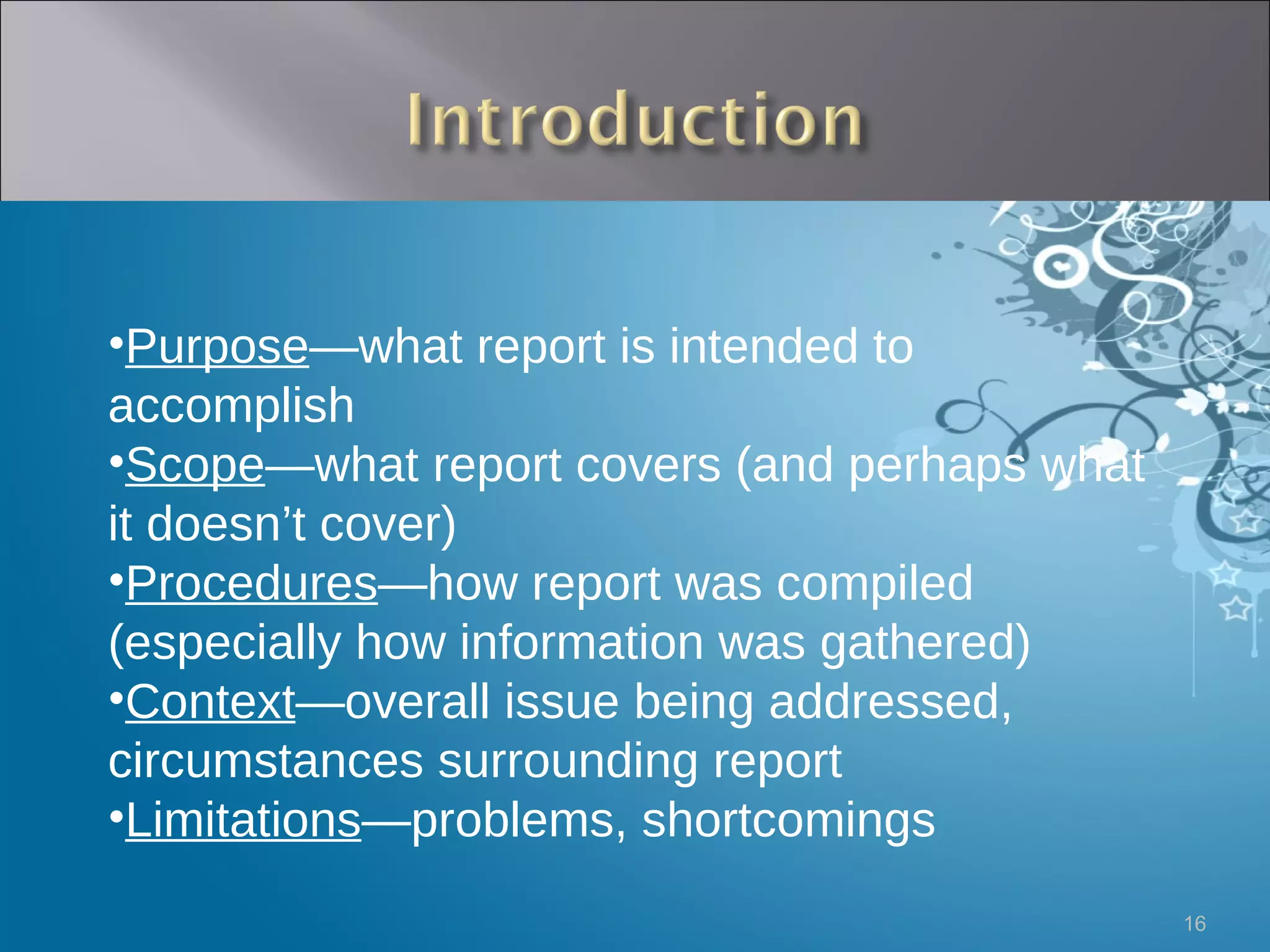 Introduction

•Purpose—what report is intended to accomplish
•Scope—what report covers (and perhaps what it doesn’t cover)
•Procedures—how report was compiled (especially how information was gathered)
•Context—overall issue being addressed, circumstances surrounding report
•Limitations—problems, shortcomings

16